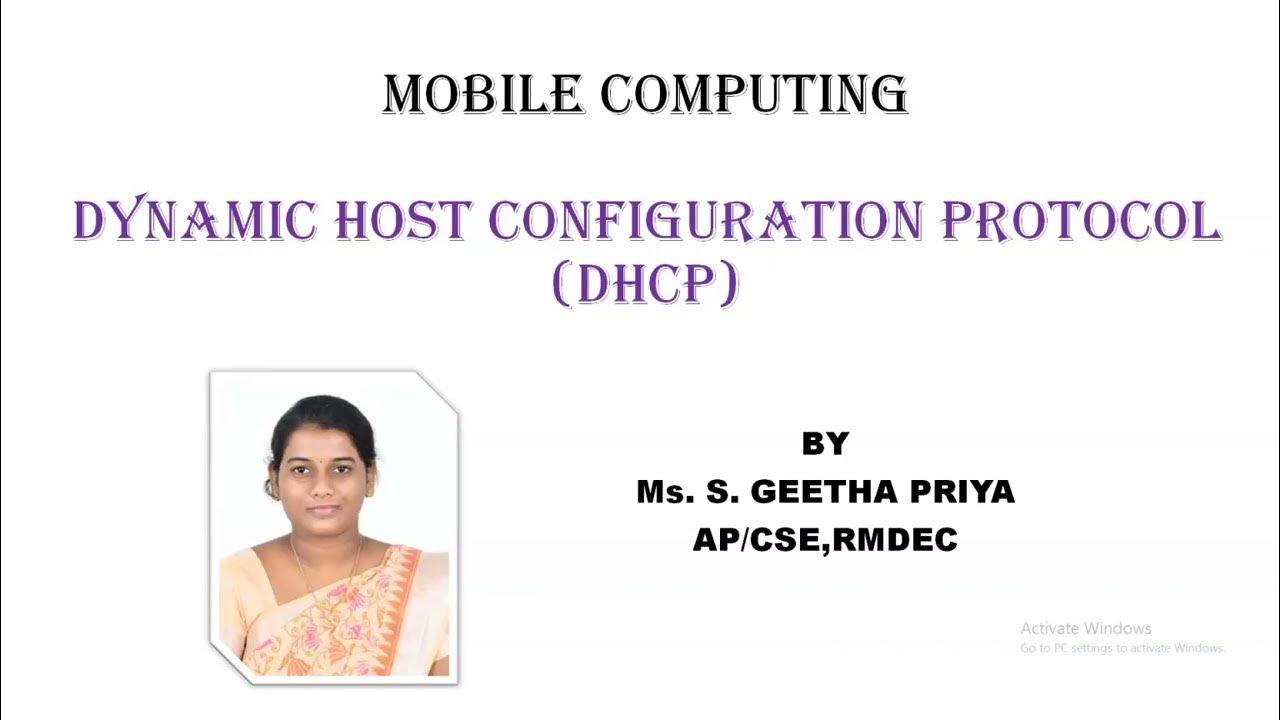 MOBILE COMPUTING

DYNAMIC HOST CONFIGURATION PROTOCOL (DHCP)

BY
Ms. S. GEETHA PRIYA
AP/CSE,RMDEC

Activate Windows
Go to PC settings to activate Windows.